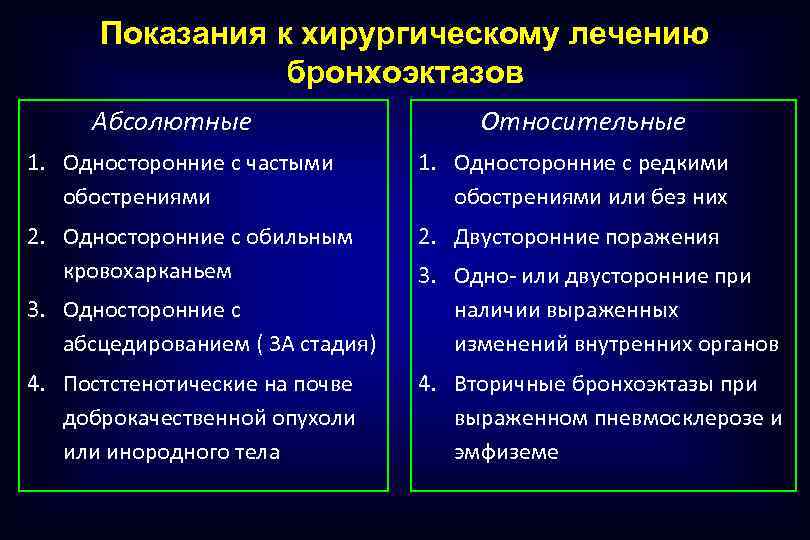 Показания к хирургическому лечению бронхоэктазов

Абсолютные

1. Односторонние с частыми обострениями
2. Односторонние с обильным кровохарканьем
3. Односторонние с абсцедированием ( 3А стадия)
4. Постстенотические на почве доброкачественной опухоли или инородного тела

Относительные

1. Односторонние с редкими обострениями или без них
2. Двусторонние поражения
3. Одно- или двусторонние при наличии выраженных изменений внутренних органов
4. Вторичные бронхоэктазы при выраженном пневмосклерозе и эмфиземе